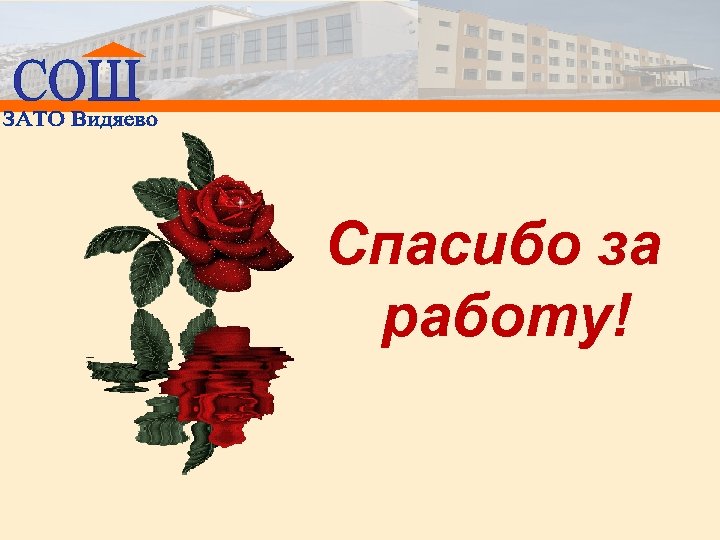 СОШ
ЗАТО Видяево

Спасибо за работу!